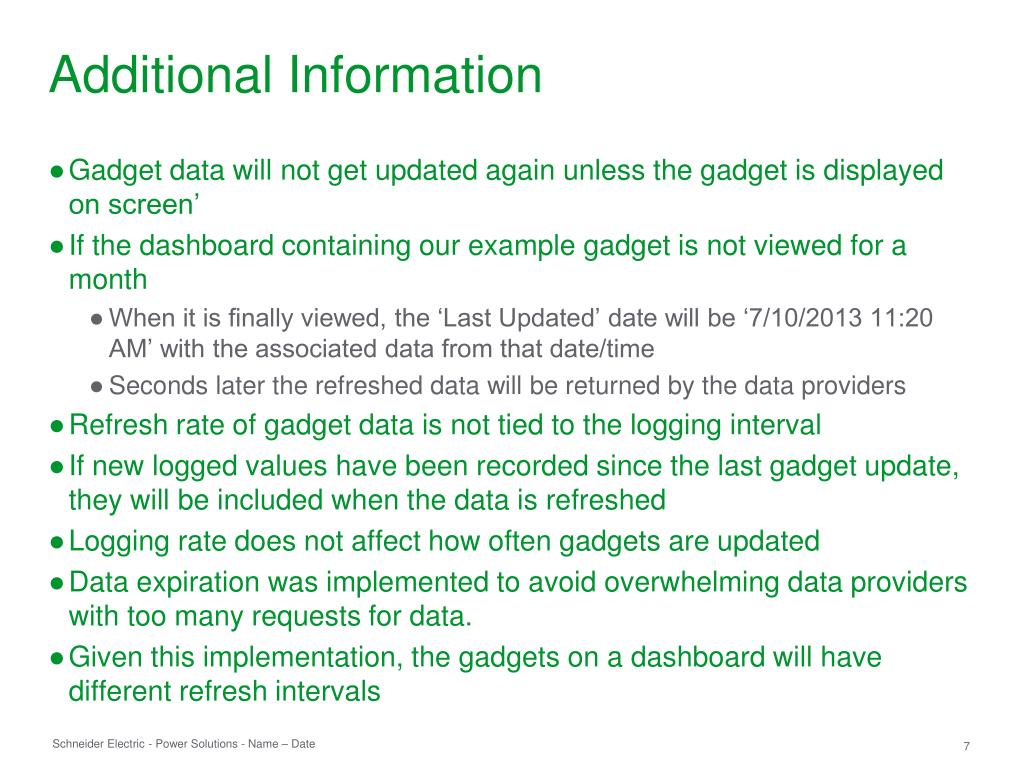 Additional Information

● Gadget data will not get updated again unless the gadget is displayed on screen’

● If the dashboard containing our example gadget is not viewed for a month

● When it is finally viewed, the ‘Last Updated’ date will be ‘7/10/2013 11:20 AM’ with the associated data from that date/time

● Seconds later the refreshed data will be returned by the data providers

● Refresh rate of gadget data is not tied to the logging interval

● If new logged values have been recorded since the last gadget update, they will be included when the data is refreshed

● Logging rate does not affect how often gadgets are updated

● Data expiration was implemented to avoid overwhelming data providers with too many requests for data.

● Given this implementation, the gadgets on a dashboard will have different refresh intervals

Schneider Electric - Power Solutions - Name – Date

7